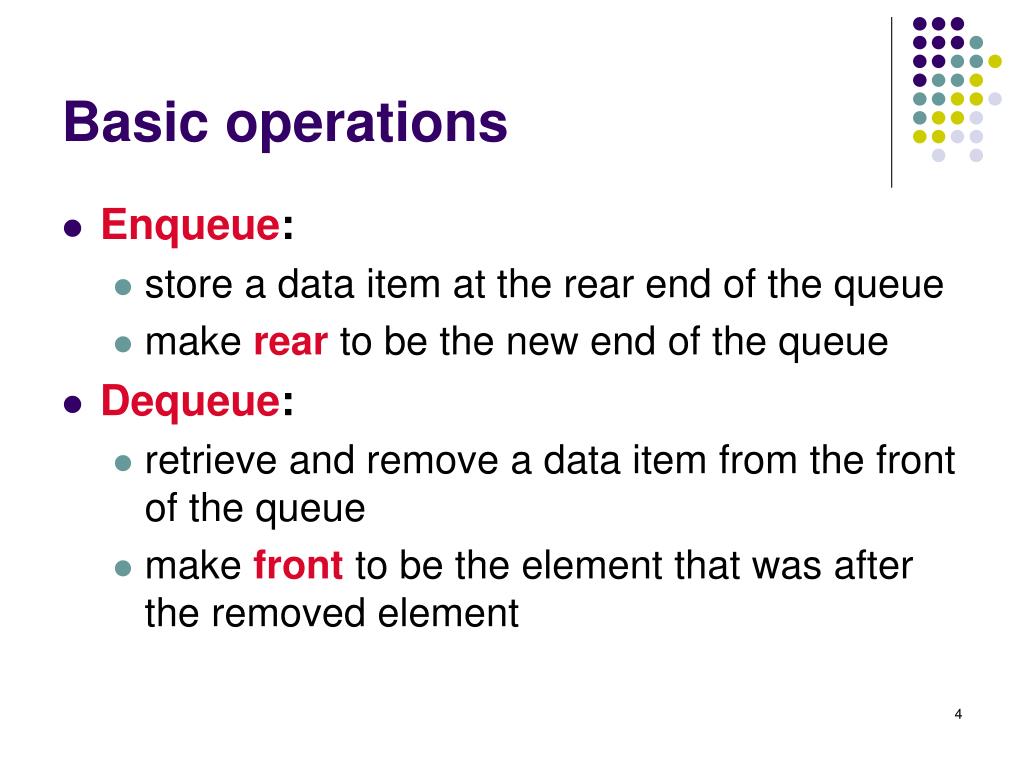 Basic operations

- Enqueue:
  - store a data item at the rear end of the queue
  - make rear to be the new end of the queue
- Dequeue:
  - retrieve and remove a data item from the front of the queue
  - make front to be the element that was after the removed element

4